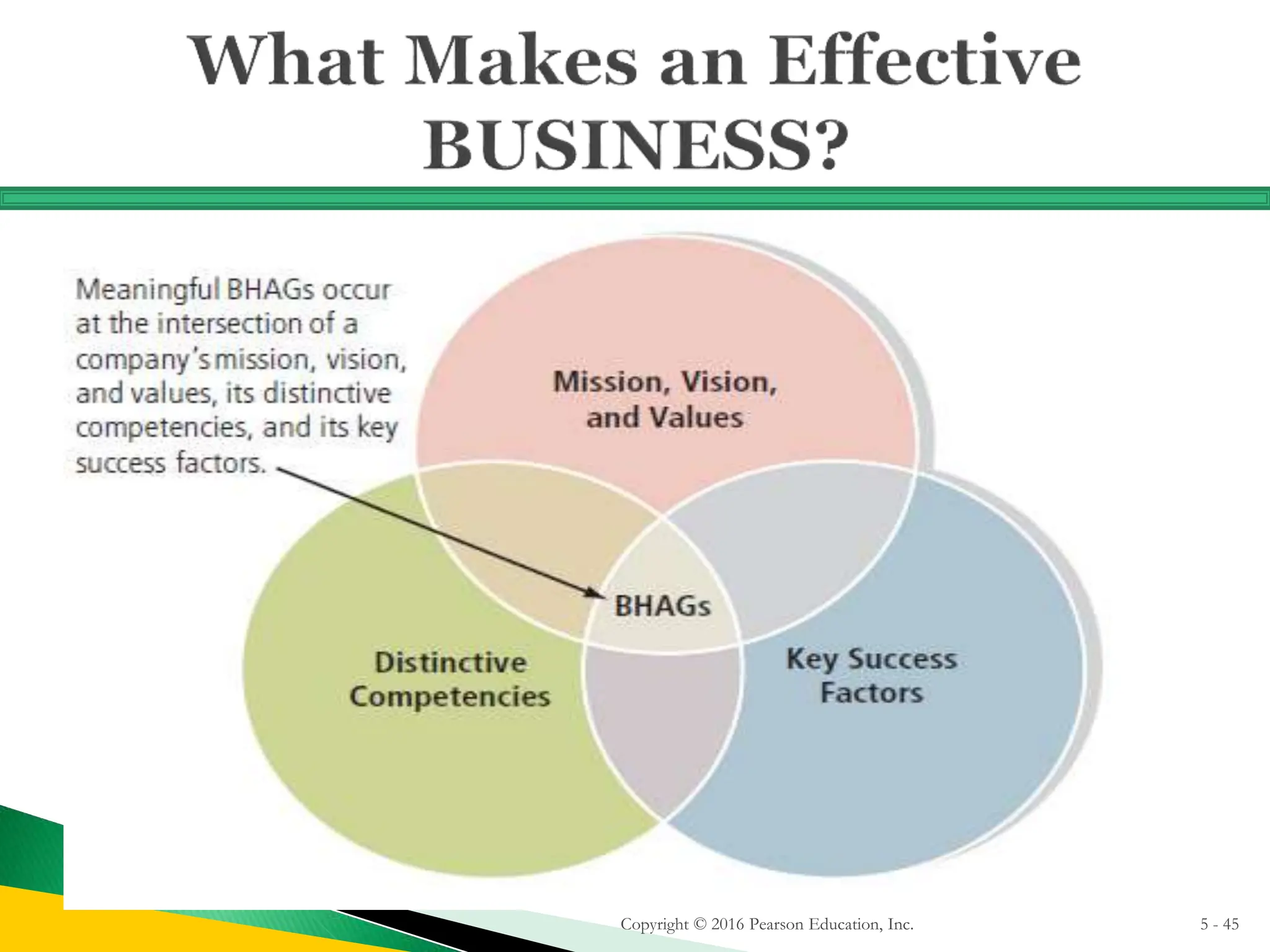 What Makes an Effective BUSINESS?

Meaningful BHAGs occur at the intersection of a company's mission, vision, and values, its distinctive competencies, and its key success factors.

Mission, Vision, and Values

BHAGs

Distinctive Competencies

Key Success Factors

Copyright © 2016 Pearson Education, Inc.

5 - 45